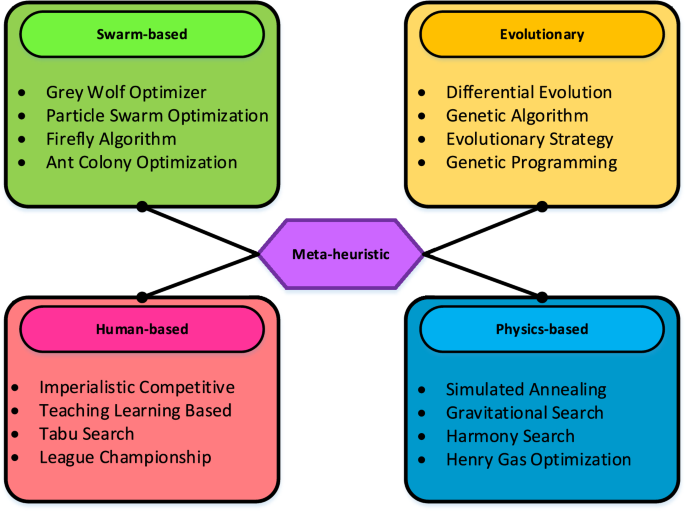 Swarm-based

- Grey Wolf Optimizer
- Particle Swarm Optimization
- Firefly Algorithm
- Ant Colony Optimization

Evolutionary

- Differential Evolution
- Genetic Algorithm
- Evolutionary Strategy
- Genetic Programming

Meta-heuristic

Human-based

- Imperialistic Competitive
- Teaching Learning Based
- Tabu Search
- League Championship

Physics-based

- Simulated Annealing
- Gravitational Search
- Harmony Search
- Henry Gas Optimization